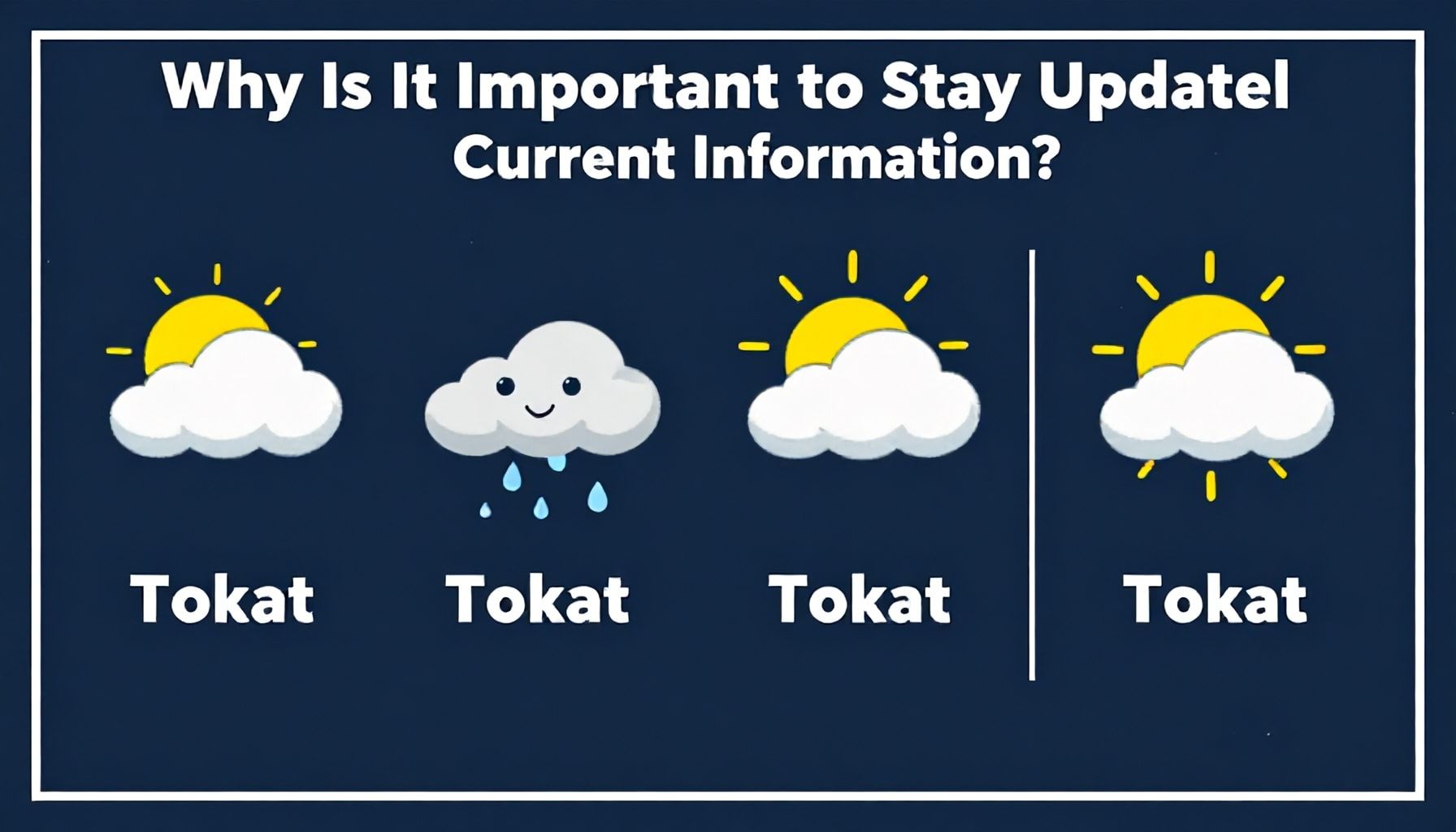 Why Is It Important to Stay Updatel Current Information?

Tokat

Tokat

Tokat

Tokat